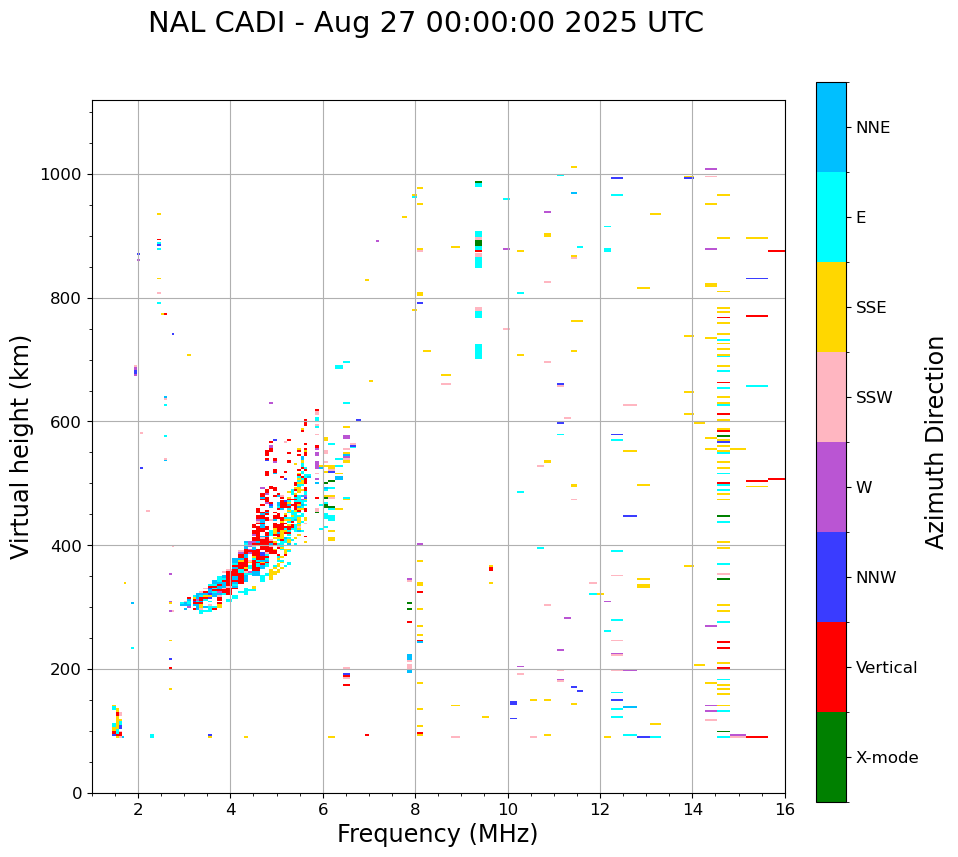 NAL CADI - Aug 27 00:00:00 2025 UTC

Virtual height (km)

1000
800
600
400
200
0

2
4
6
8
10
12
14
16

Frequency (MHz)

NNE
E
SSE
SSW
W
NNW
Vertical
X-mode

Azimuth Direction